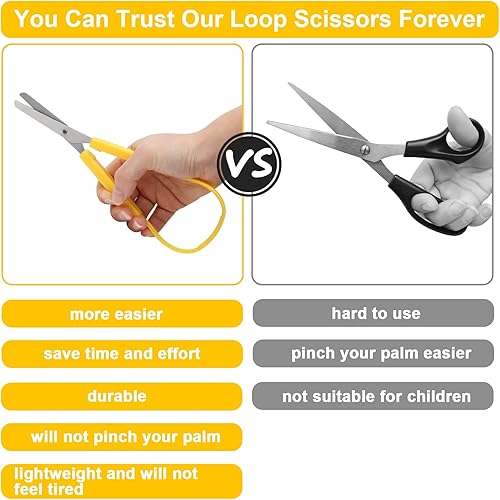 You Can Trust Our Loop Scissors Forever

VS

more easier

save time and effort

durable

will not pinch your palm

lightweight and will not feel tired

hard to use

pinch your palm easier

not suitable for children